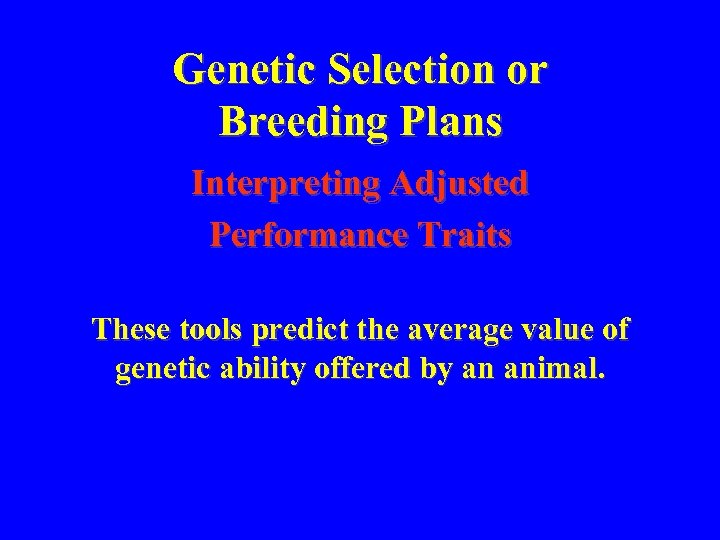 Genetic Selection or Breeding Plans

Interpreting Adjusted Performance Traits

These tools predict the average value of genetic ability offered by an animal.